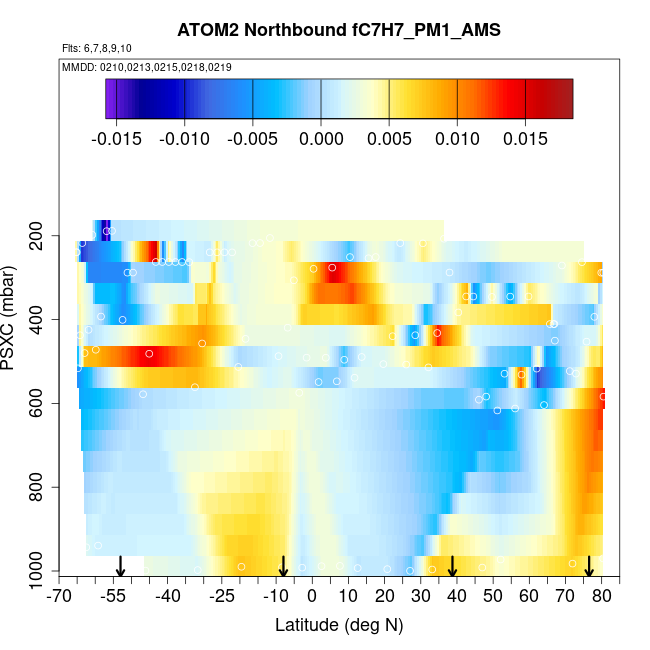 ATOM2 Northbound fC7H7_PM1_AMS
Flts: 6,7,8,9,10
MMDD: 0210,0213,0215,0218,0219

-0.015 -0.010 -0.005 0.000 0.005 0.010 0.015

PSXC (mbar)
200
400
600
800
1000

-70 -55 -40 -25 -10 0 10 20 30 40 50 60 70 80
Latitude (deg N)